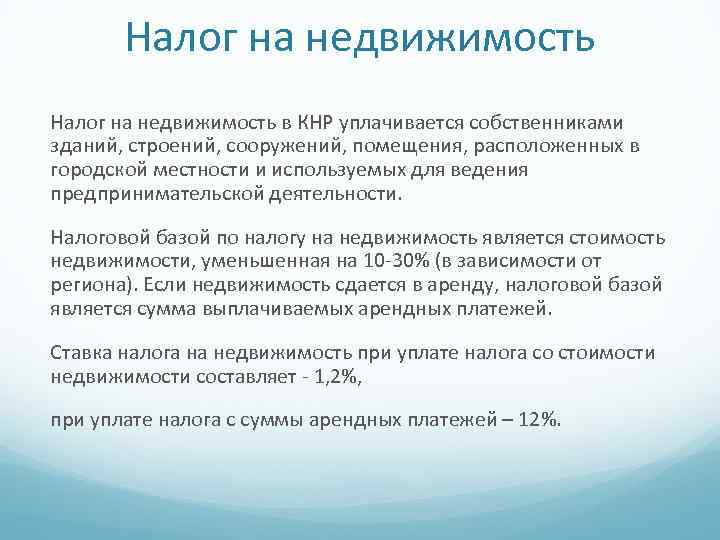 Налог на недвижимость

Налог на недвижимость в КНР уплачивается собственниками зданий, строений, сооружений, помещения, расположенных в городской местности и используемых для ведения предпринимательской деятельности.

Налоговой базой по налогу на недвижимость является стоимость недвижимости, уменьшенная на 10-30% (в зависимости от региона). Если недвижимость сдается в аренду, налоговой базой является сумма выплачиваемых арендных платежей.

Ставка налога на недвижимость при уплате налога со стоимости недвижимости составляет - 1,2%,

при уплате налога с суммы арендных платежей – 12%.